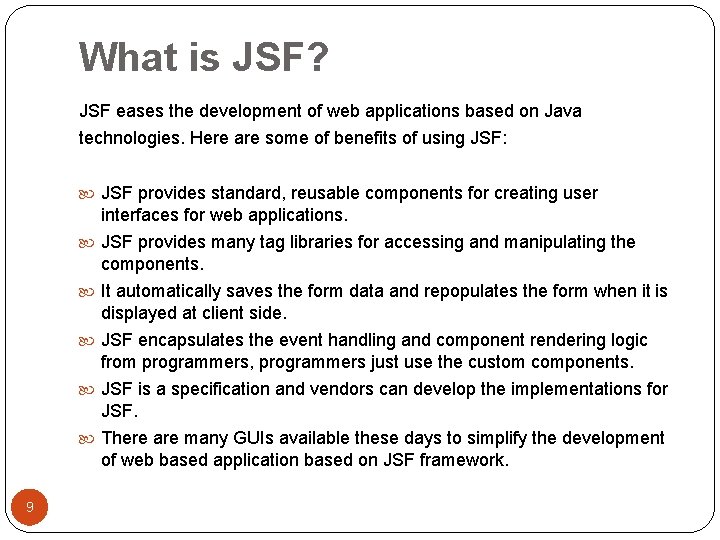 What is JSF?

JSF eases the development of web applications based on Java technologies. Here are some of benefits of using JSF:

JSF provides standard, reusable components for creating user interfaces for web applications.
JSF provides many tag libraries for accessing and manipulating the components.
It automatically saves the form data and repopulates the form when it is displayed at client side.
JSF encapsulates the event handling and component rendering logic from programmers, programmers just use the custom components.
JSF is a specification and vendors can develop the implementations for JSF.
There are many GUIs available these days to simplify the development of web based application based on JSF framework.

9